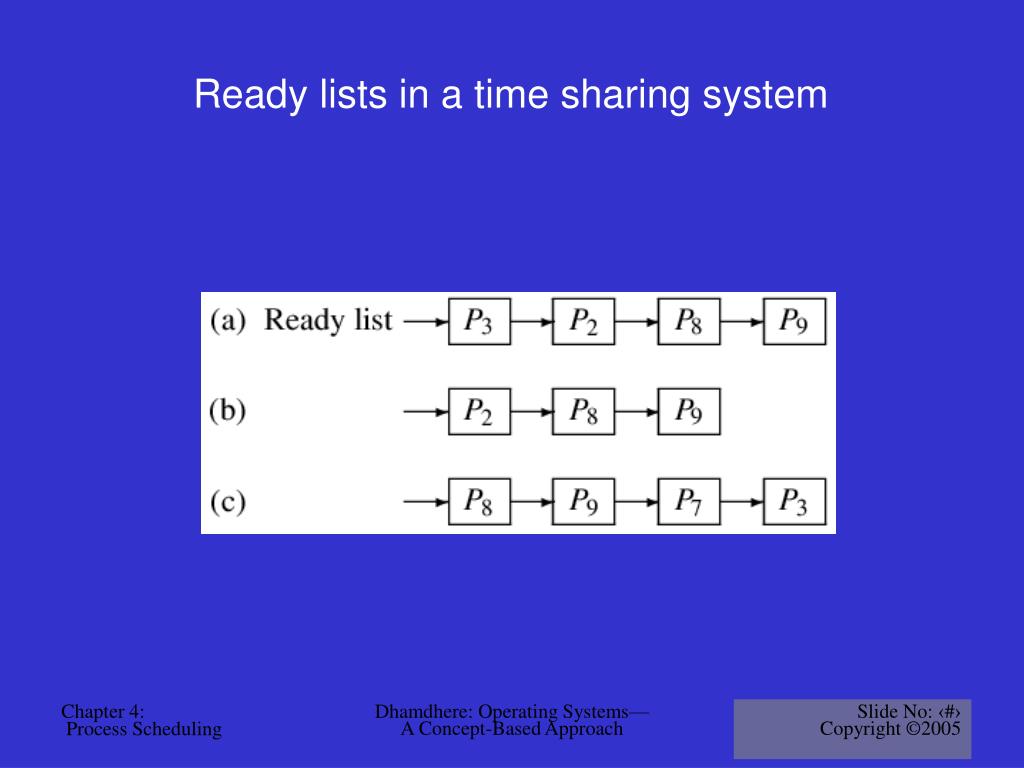 Ready lists in a time sharing system

(a) Ready list $P_3$ $P_2$ $P_8$ $P_9$

(b) $P_2$ $P_8$ $P_9$

(c) $P_8$ $P_9$ $P_7$ $P_3$

Chapter 4: Process Scheduling

Dhamdhere: Operating Systems— A Concept-Based Approach

Slide No: ‹#› Copyright ©2005